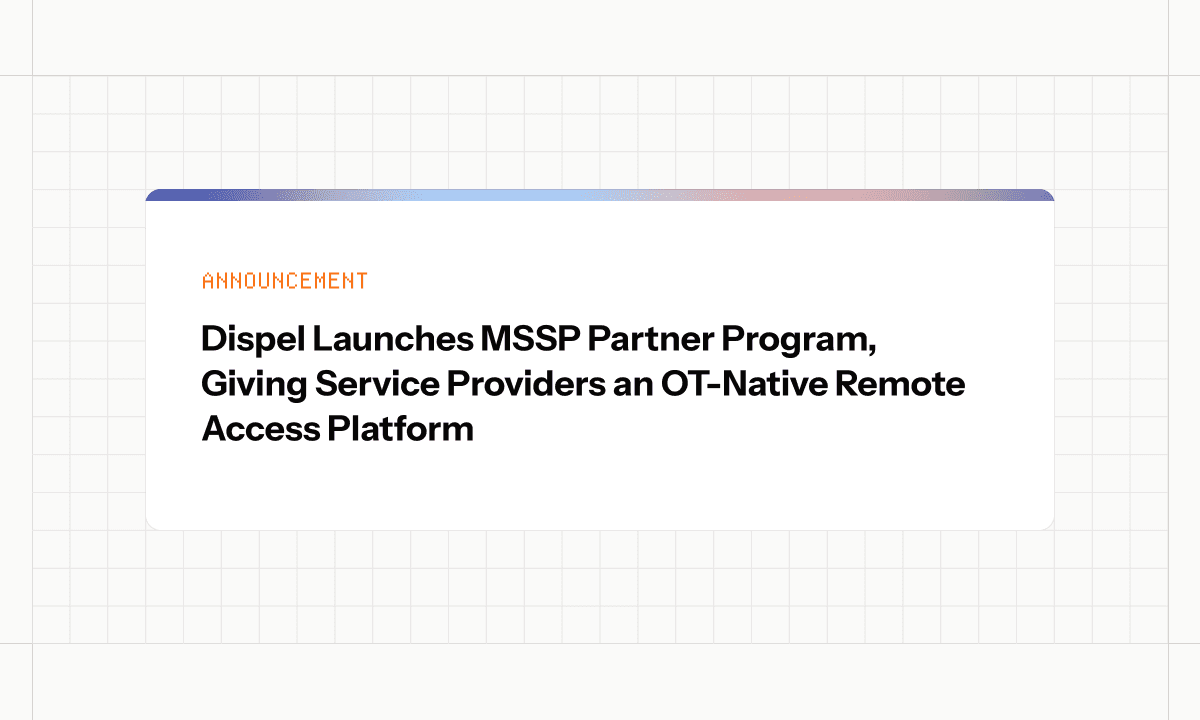 ANNOUNCEMENT

Dispel Launches MSSP Partner Program, Giving Service Providers an OT-Native Remote Access Platform